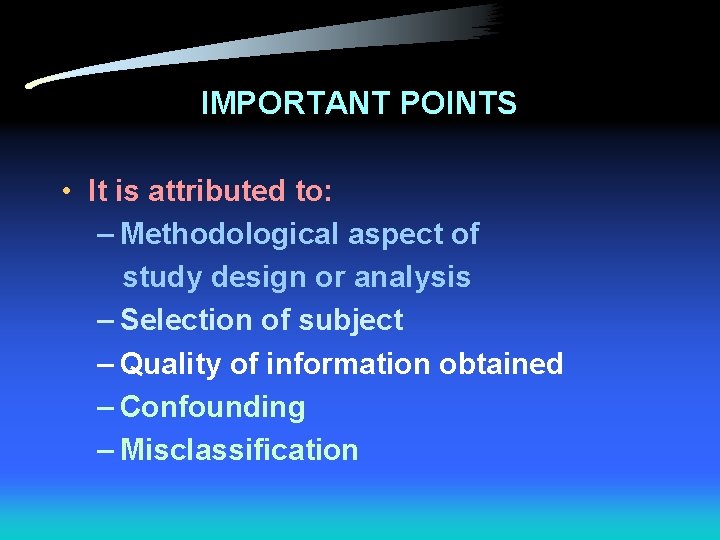 IMPORTANT POINTS

• It is attributed to:
– Methodological aspect of study design or analysis
– Selection of subject
– Quality of information obtained
– Confounding
– Misclassification